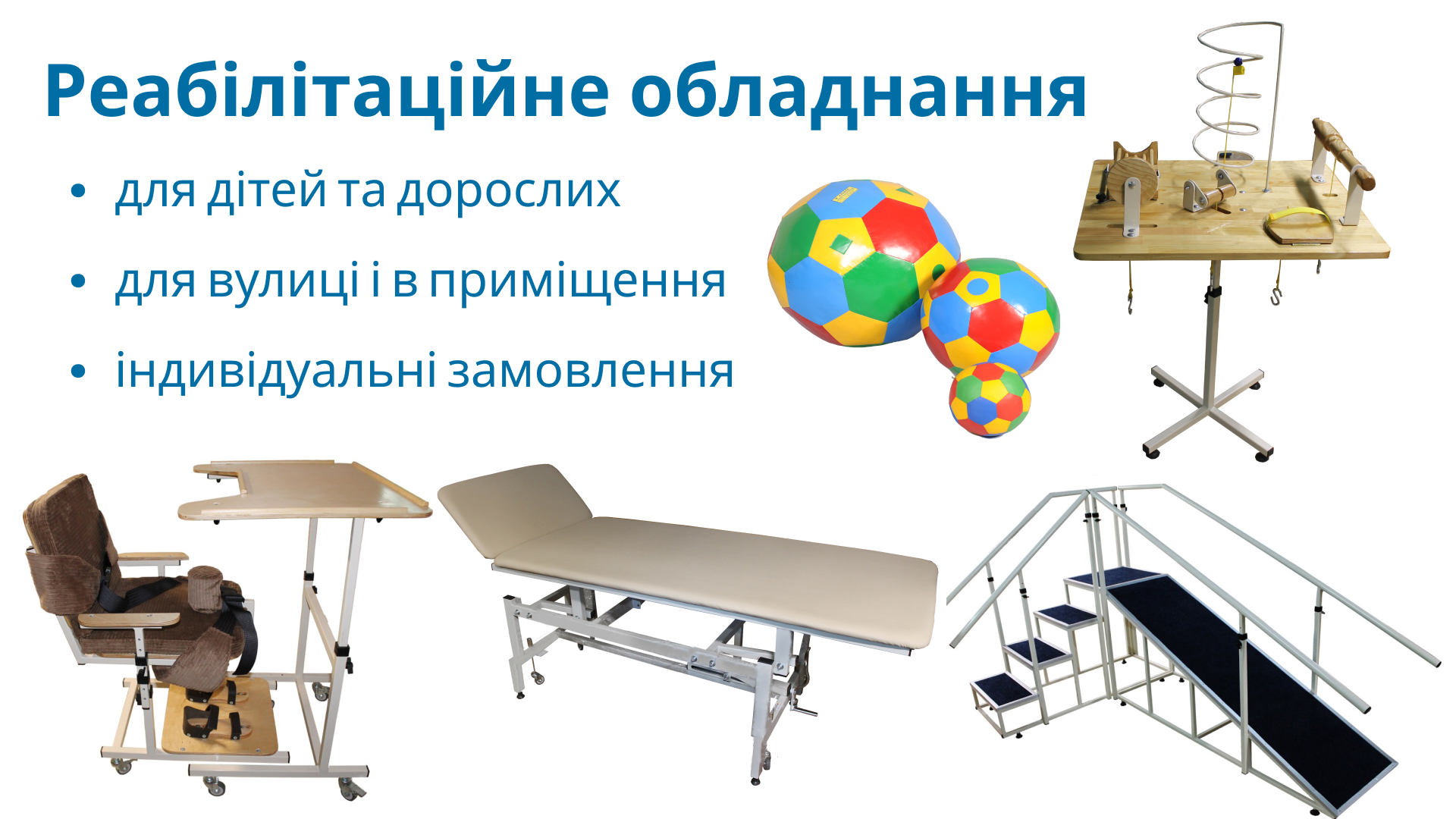 Реабілітаційне обладнання

• для дітей та дорослих
• для вулиці і в приміщення
• індивідуальні замовлення